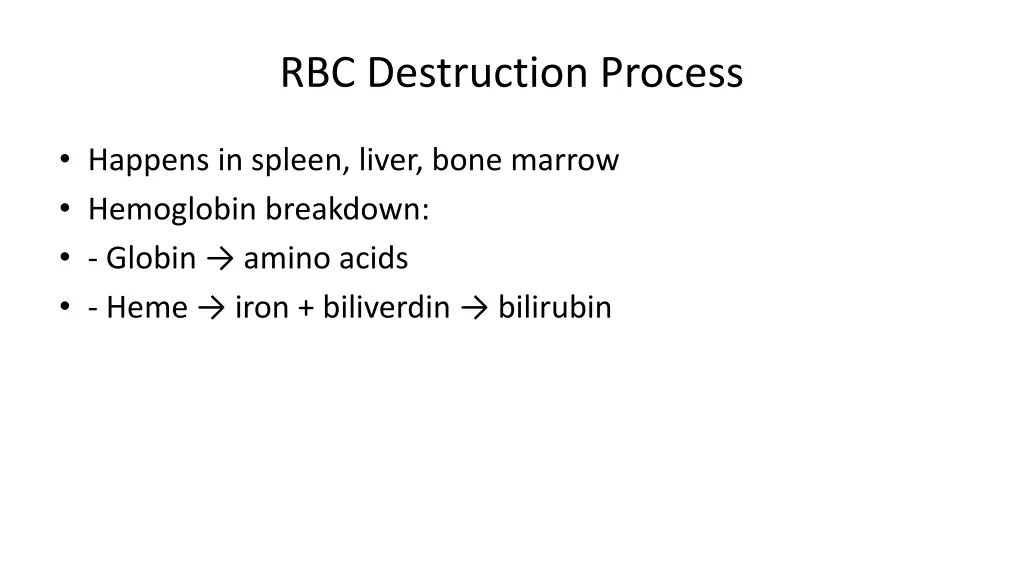 RBC Destruction Process

• Happens in spleen, liver, bone marrow
• Hemoglobin breakdown:
• - Globin → amino acids
• - Heme → iron + biliverdin → bilirubin